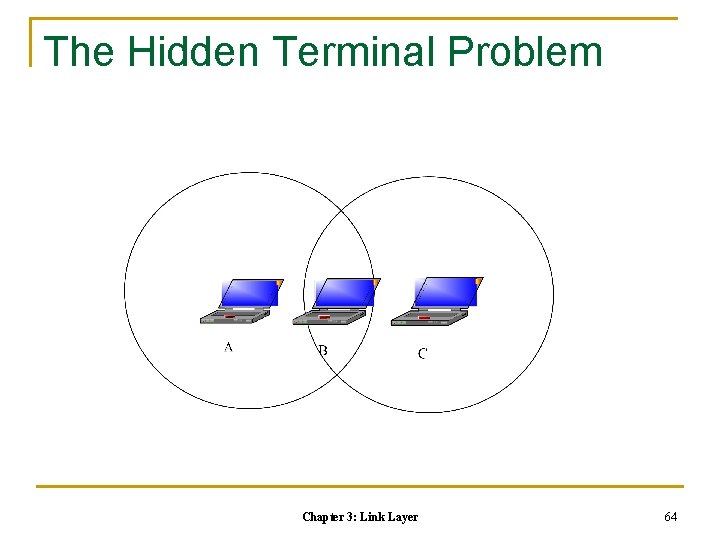 The Hidden Terminal Problem

A

B

C

Chapter 3: Link Layer

64